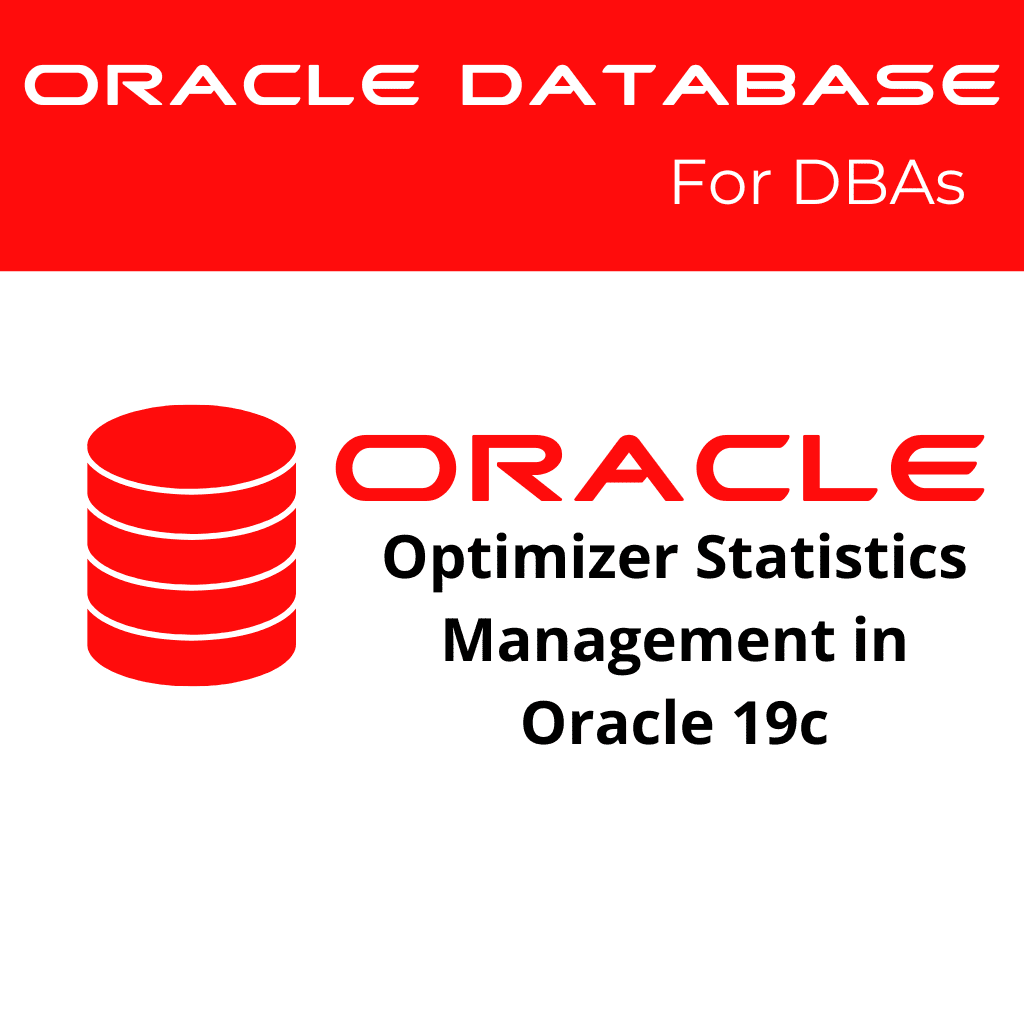 ORACLE DATABASE
For DBAs

ORACLE
Optimizer Statistics Management in Oracle 19c